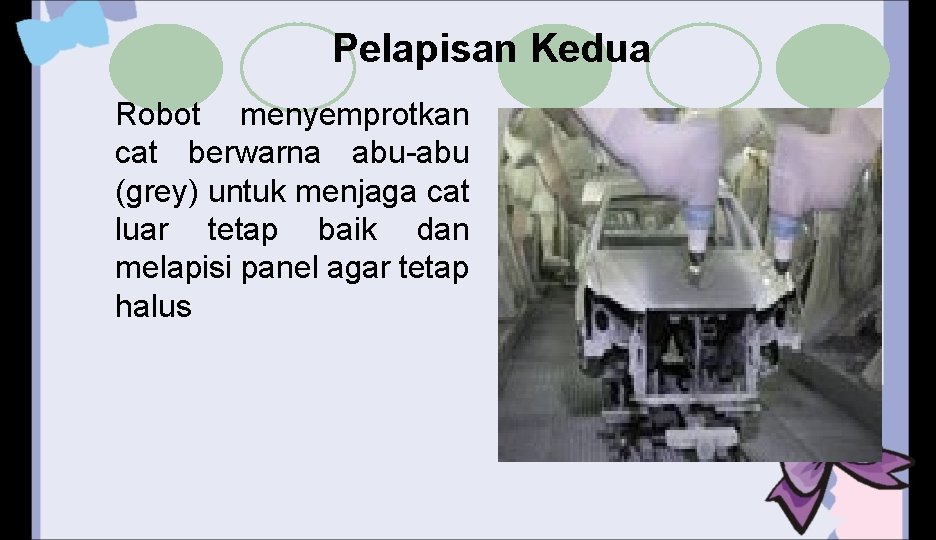 Pelapisan Kedua

Robot menyemprotkan cat berwarna abu-abu (grey) untuk menjaga cat luar tetap baik dan melapisi panel agar tetap halus